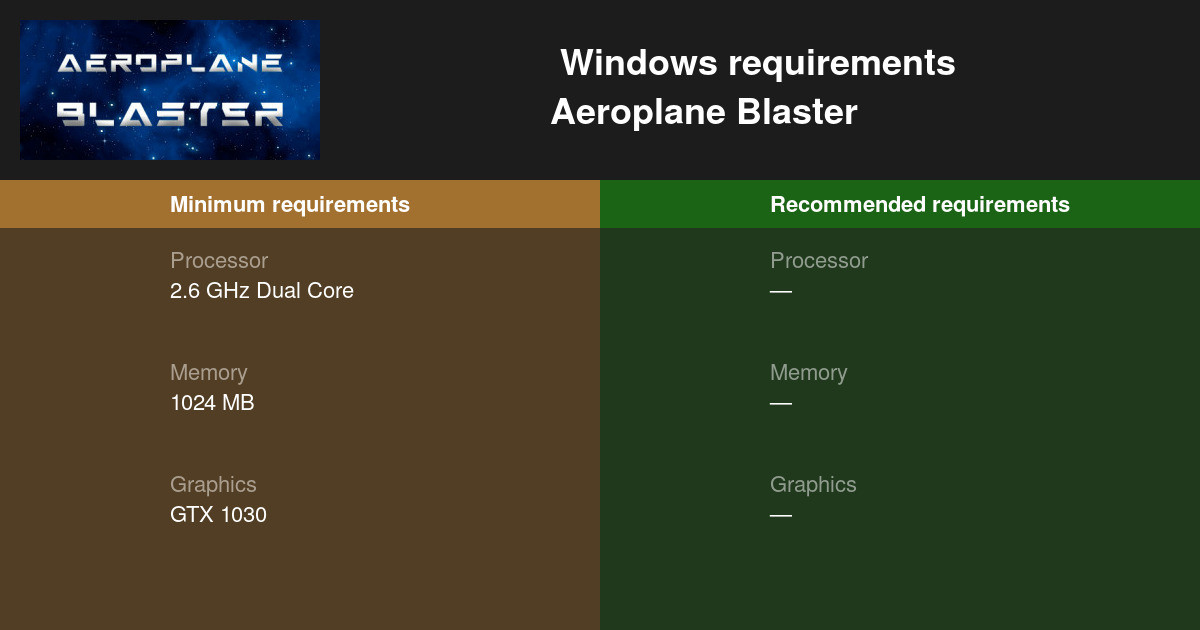 AEROPLANE BLASTER

Windows requirements
Aeroplane Blaster

Minimum requirements

Processor
2.6 GHz Dual Core

Memory
1024 MB

Graphics
GTX 1030

Recommended requirements

Processor
—

Memory
—

Graphics
—